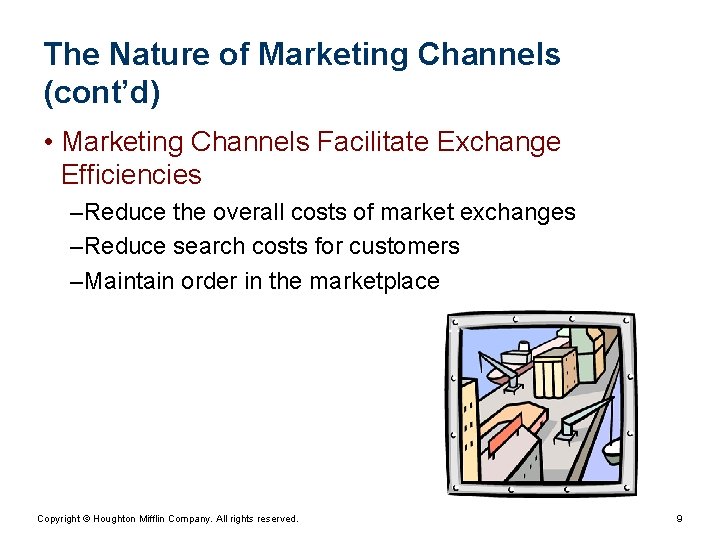 The Nature of Marketing Channels (cont'd)

• Marketing Channels Facilitate Exchange Efficiencies

–Reduce the overall costs of market exchanges

–Reduce search costs for customers

–Maintain order in the marketplace

Copyright © Houghton Mifflin Company. All rights reserved.

9